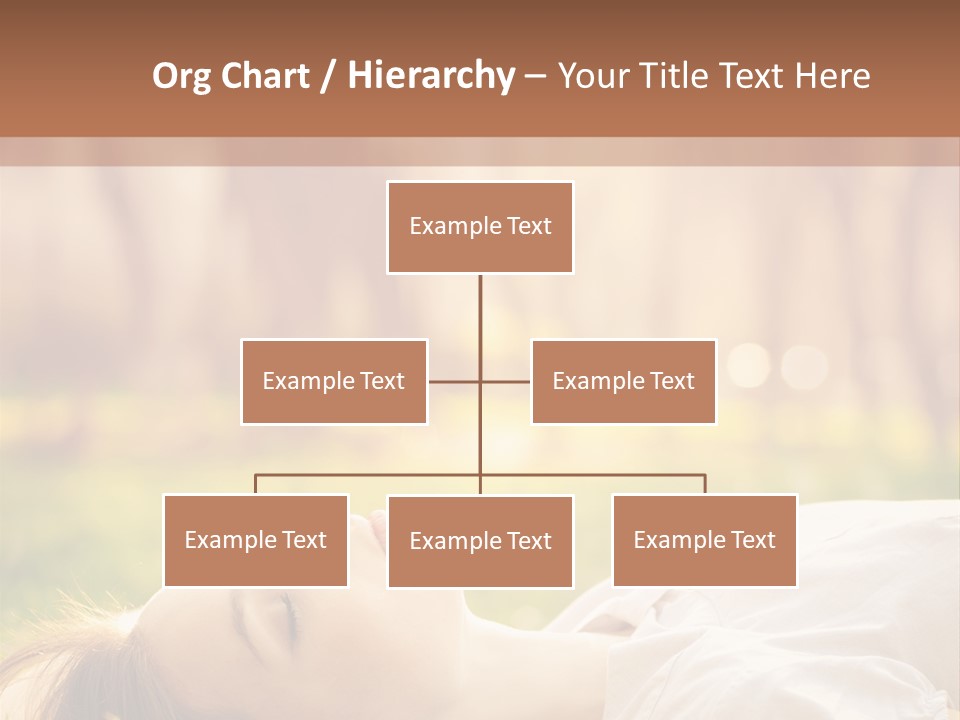 Org Chart / Hierarchy – Your Title Text Here

Example Text

Example Text

Example Text

Example Text

Example Text

Example Text